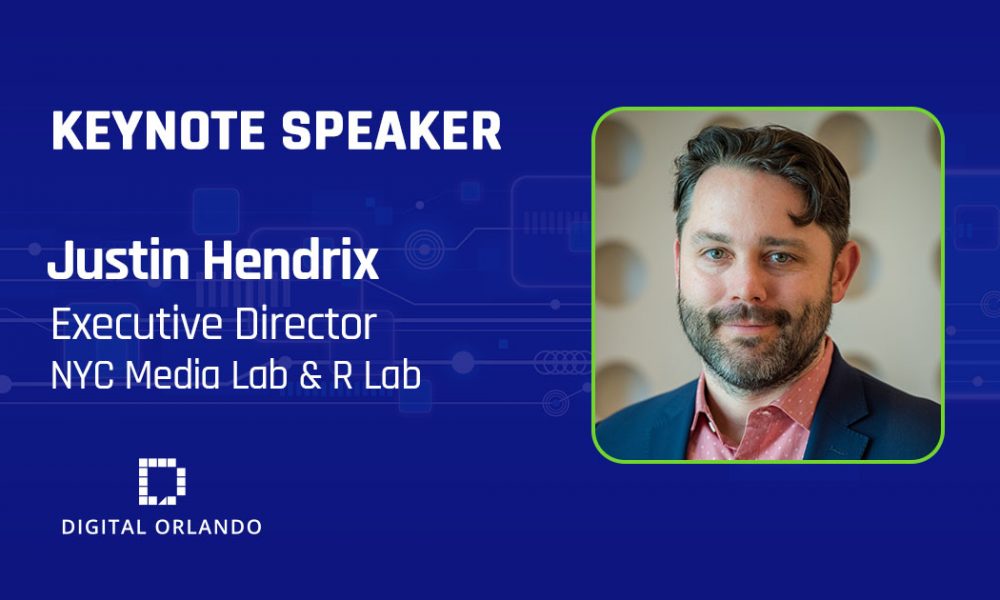 KEYNOTE SPEAKER

Justin Hendrix
Executive Director
NYC Media Lab & R Lab

DIGITAL ORLANDO